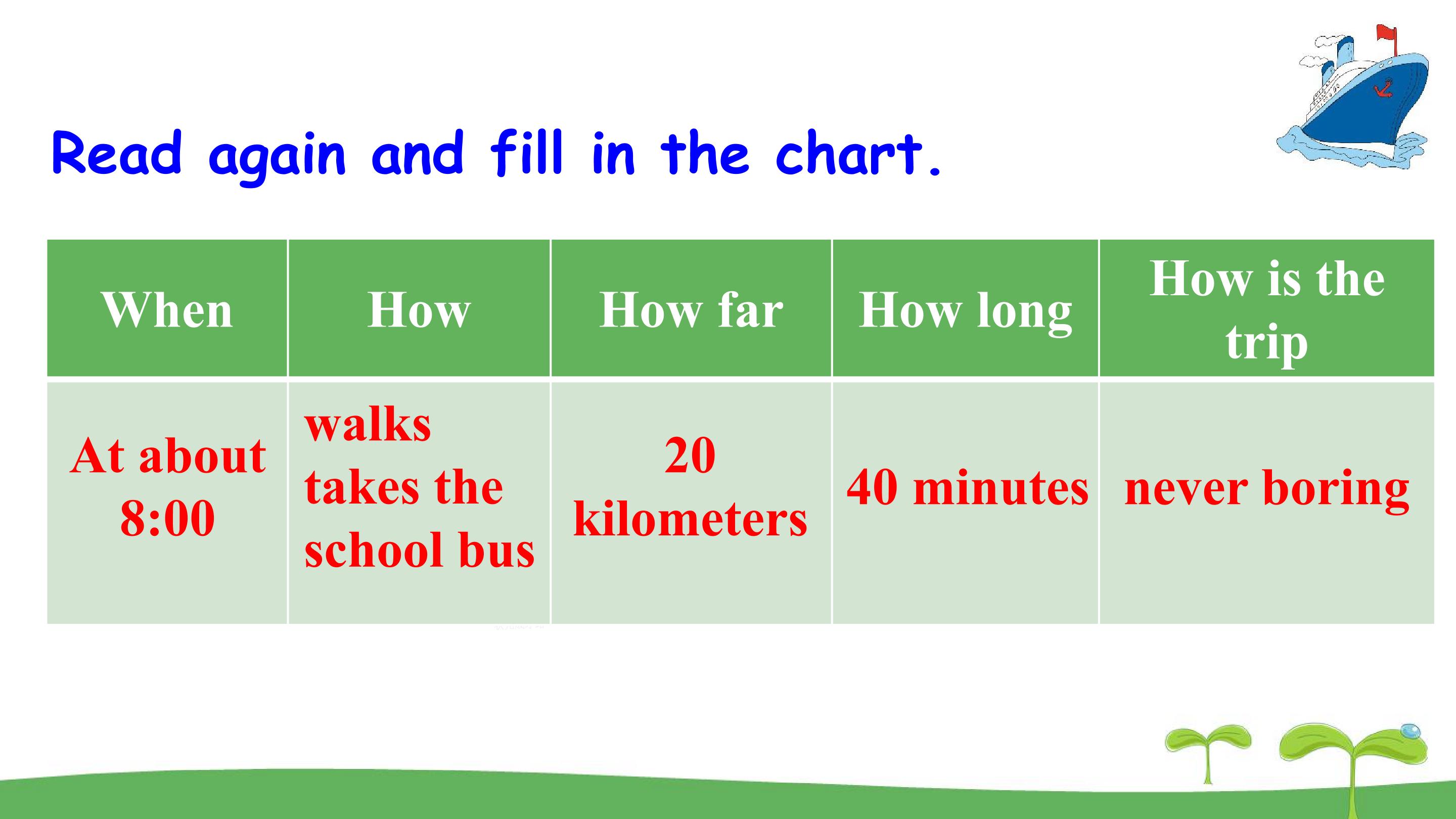 Read again and fill in the chart.

| When | How | How far | How long | How is the trip |
|---|---|---|---|---|
| At about 8:00 | walks takes the school bus | 20 kilometers | 40 minutes | never boring |